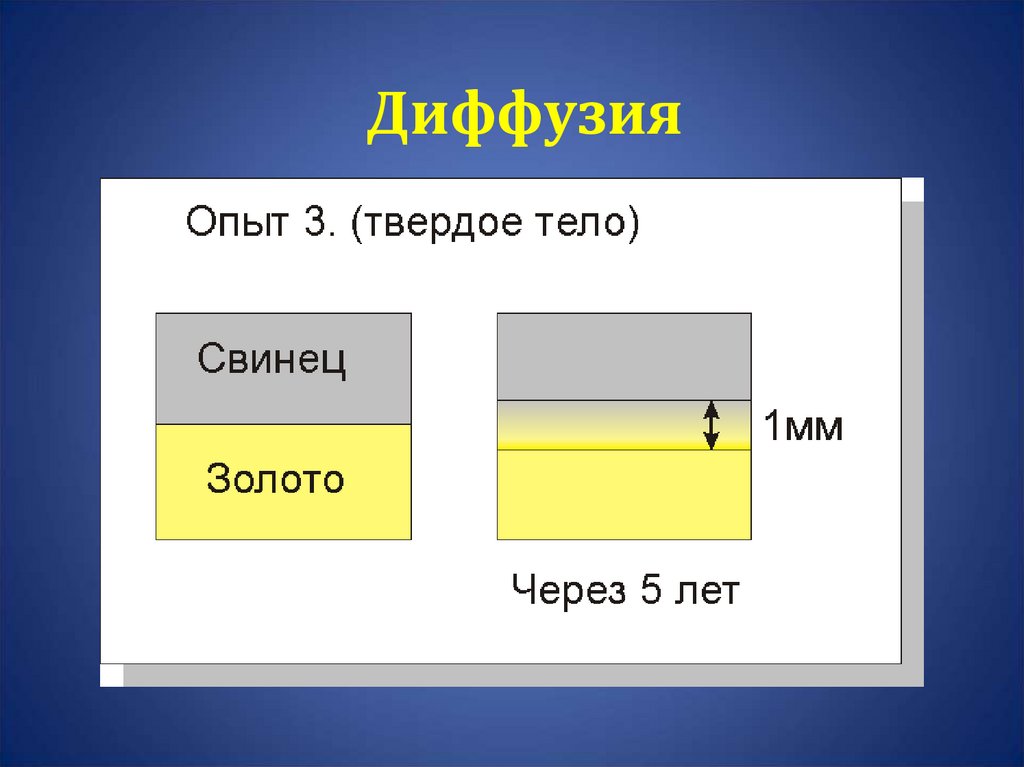 Диффузия

Опыт 3. (твердое тело)

Свинец

Золото

1мм

Через 5 лет